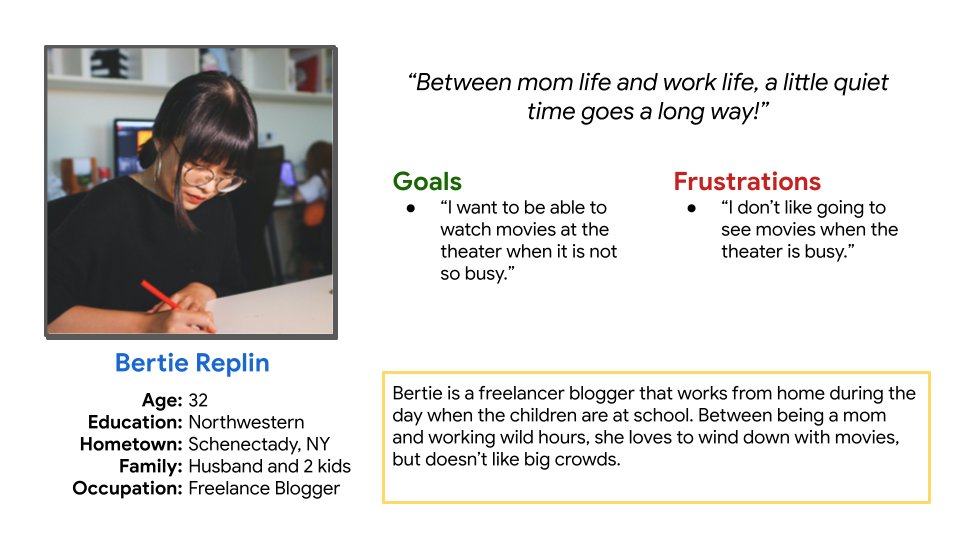 “Between mom life and work life, a little quiet time goes a long way!”

Goals
● “I want to be able to watch movies at the theater when it is not so busy.”

Frustrations
● “I don’t like going to see movies when the theater is busy.”

Bertie Replin

Age: 32
Education: Northwestern
Hometown: Schenectady, NY
Family: Husband and 2 kids
Occupation: Freelance Blogger

Bertie is a freelancer blogger that works from home during the day when the children are at school. Between being a mom and working wild hours, she loves to wind down with movies, but doesn’t like big crowds.